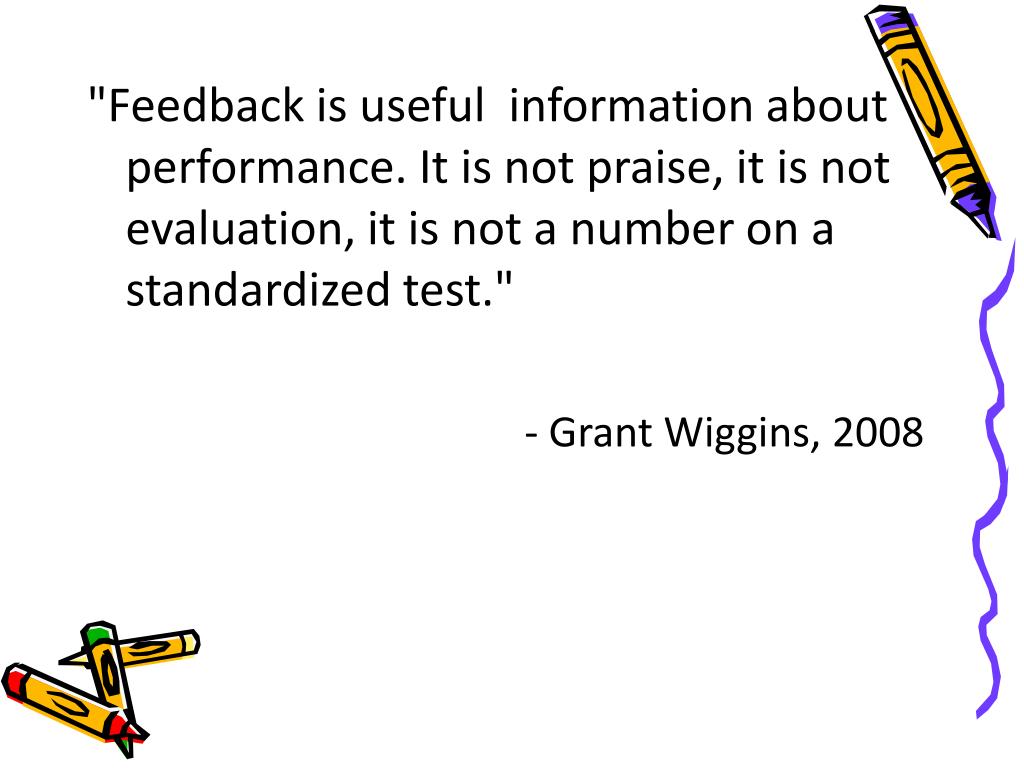 "Feedback is useful  information about performance. It is not praise, it is not evaluation, it is not a number on a standardized test."

- Grant Wiggins, 2008